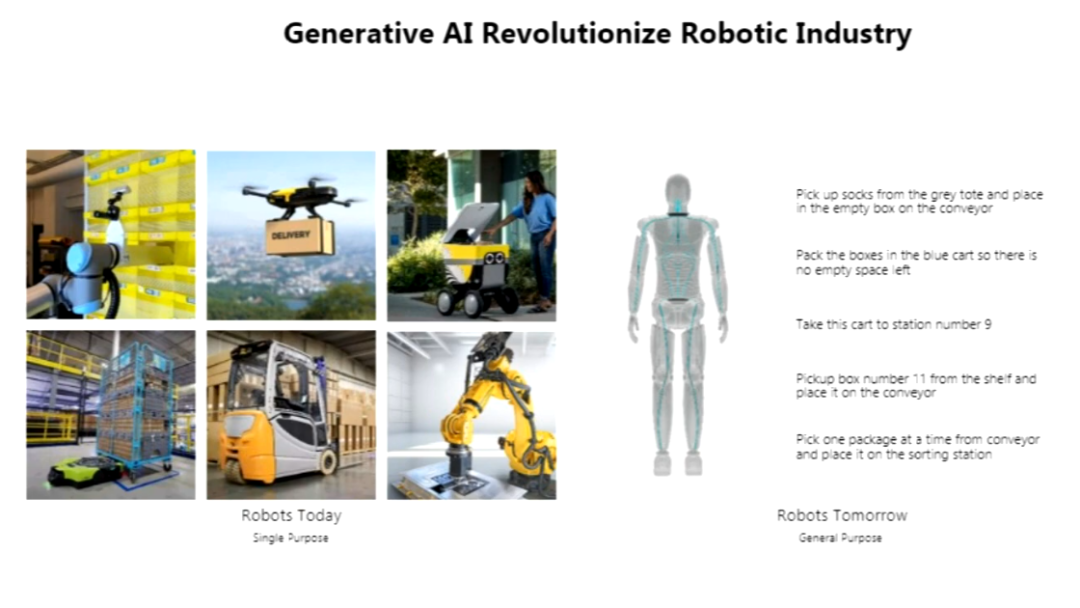 Generative AI Revolutionize Robotic Industry

DELIVERY

Robots Today
Single Purpose

Pick up socks from the grey tote and place in the empty box on the conveyor

Pack the boxes in the blue cart so there is no empty space left

Take this cart to station number 9

Pickup box number 11 from the shelf and place it on the conveyor

Pick one package at a time from conveyor and place it on the sorting station

Robots Tomorrow
General Purpose